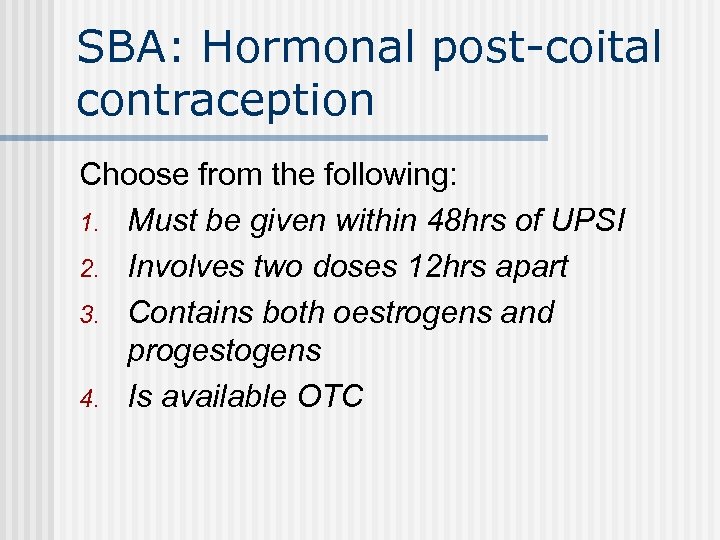 SBA: Hormonal post-coital contraception

Choose from the following:

1. Must be given within 48hrs of UPSI
2. Involves two doses 12hrs apart
3. Contains both oestrogens and progestogens
4. Is available OTC